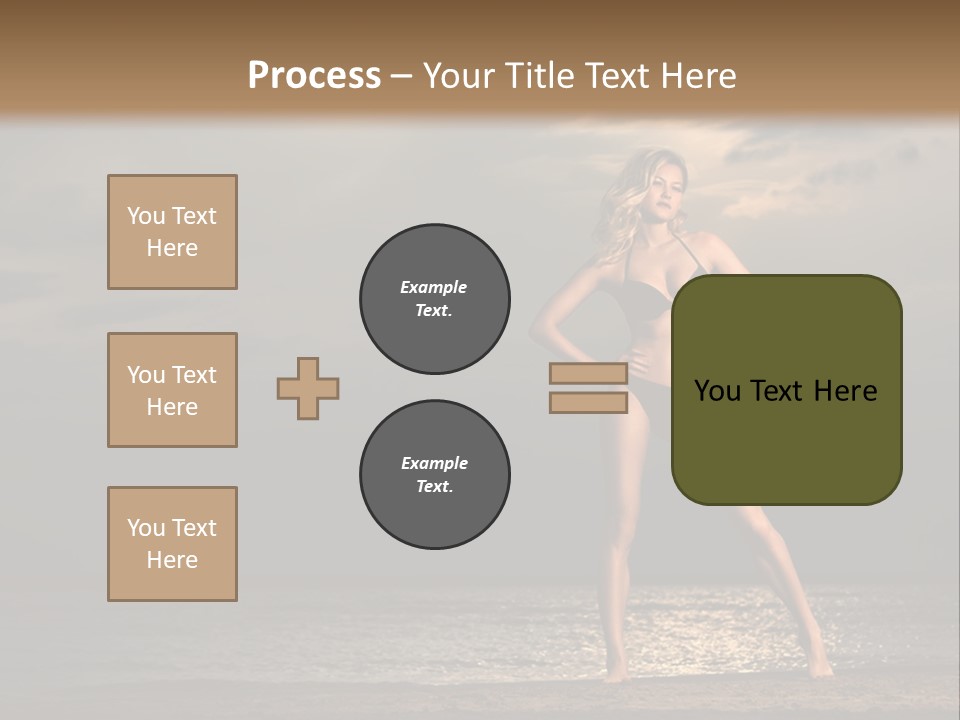 Process – Your Title Text Here

You Text Here

You Text Here

You Text Here

Example Text.

Example Text.

You Text Here